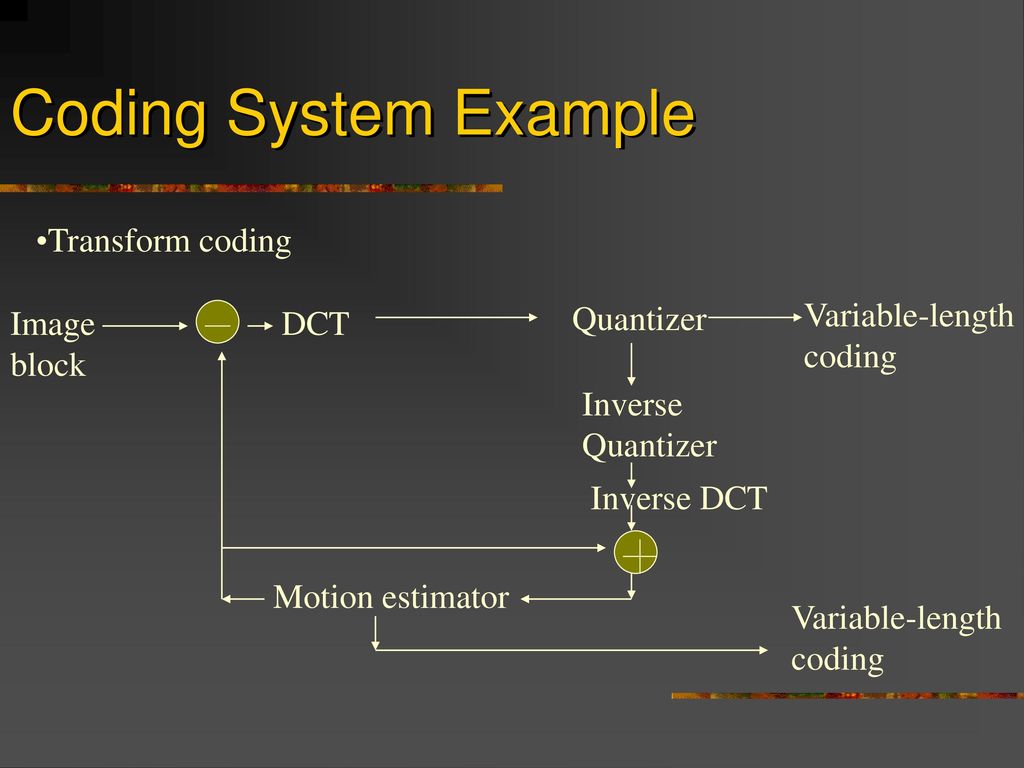 Coding System Example

•Transform coding

Image block

—

DCT

Quantizer

Variable-length coding

Inverse Quantizer

Inverse DCT

+

Motion estimator

Variable-length coding